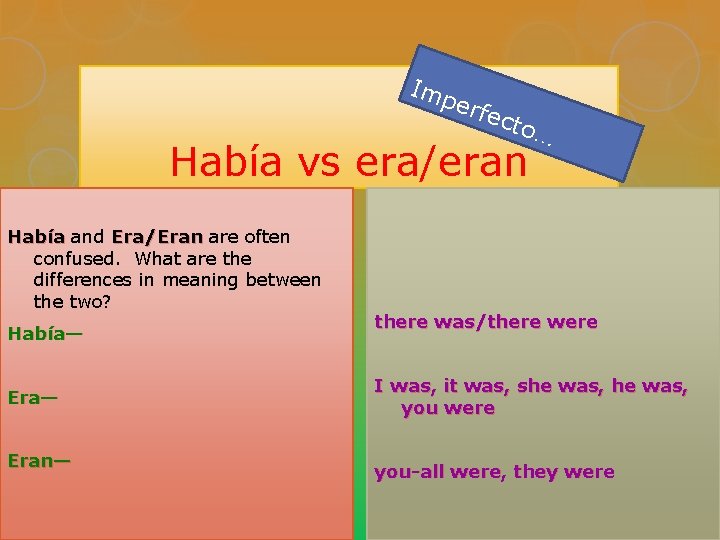 Imperfecto…

Había vs era/eran

Había and Era/Eran are often confused. What are the differences in meaning between the two?

Había—

Era—

Eran—

there was/there were

I was, it was, she was, he was, you were

you-all were, they were